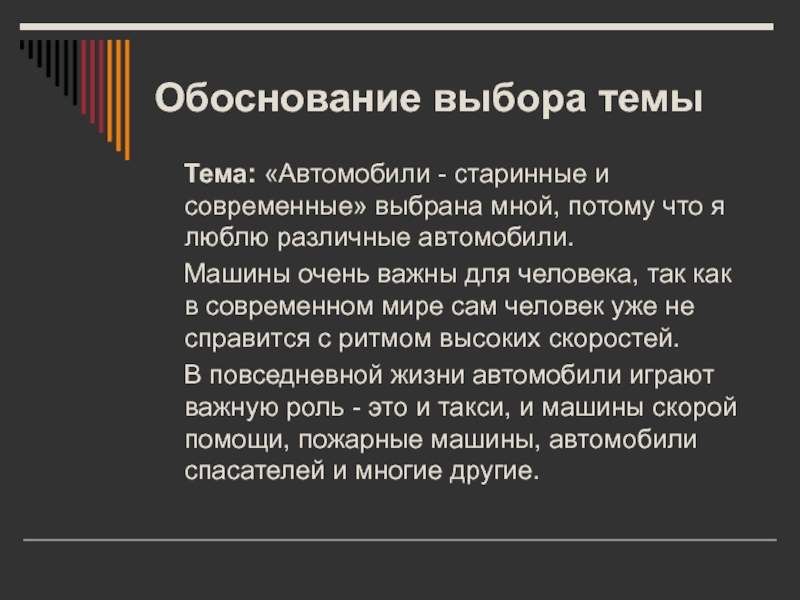 Обоснование выбора темы

Тема: «Автомобили - старинные и современные» выбрана мной, потому что я люблю различные автомобили.

Машины очень важны для человека, так как в современном мире сам человек уже не справится с ритмом высоких скоростей.

В повседневной жизни автомобили играют важную роль - это и такси, и машины скорой помощи, пожарные машины, автомобили спасателей и многие другие.